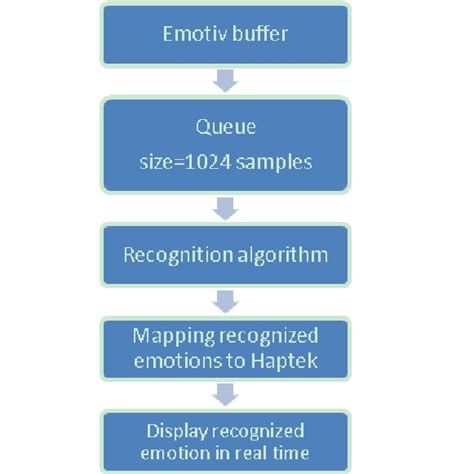 Emotiv buffer

Queue
size=1024 samples

Recognition algorithm

Mapping recognized emotions to Haptek

Display recognized emotion in real time